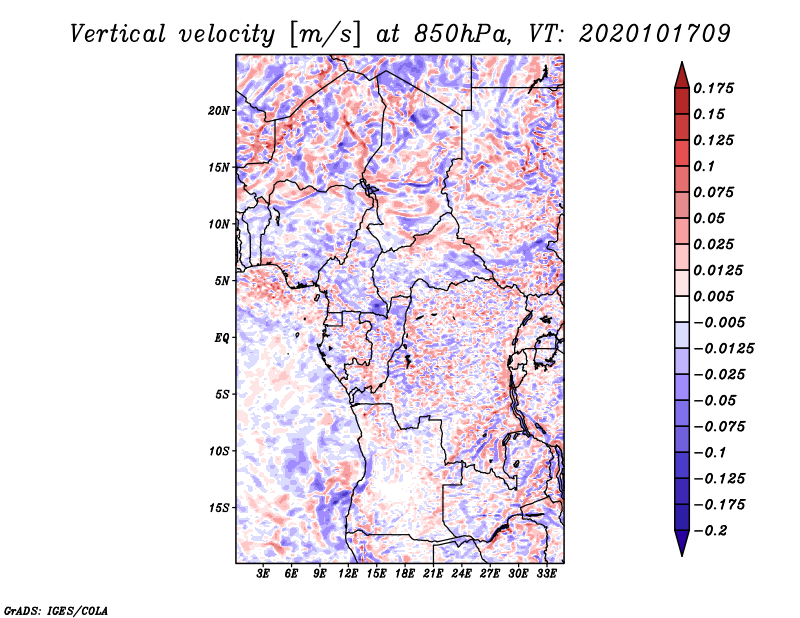 Vertical velocity [m/s] at 850hPa, VT: 2020101709

20N
15N
10N
5N
EQ
5S
10S
15S

3E 6E 9E 12E 15E 18E 21E 24E 27E 30E 33E

0.175
0.15
0.125
0.1
0.075
0.05
0.025
0.0125
0.005
−0.005
−0.0125
−0.025
−0.05
−0.075
−0.1
−0.125
−0.175
−0.2

GrADS: IGES/COLA